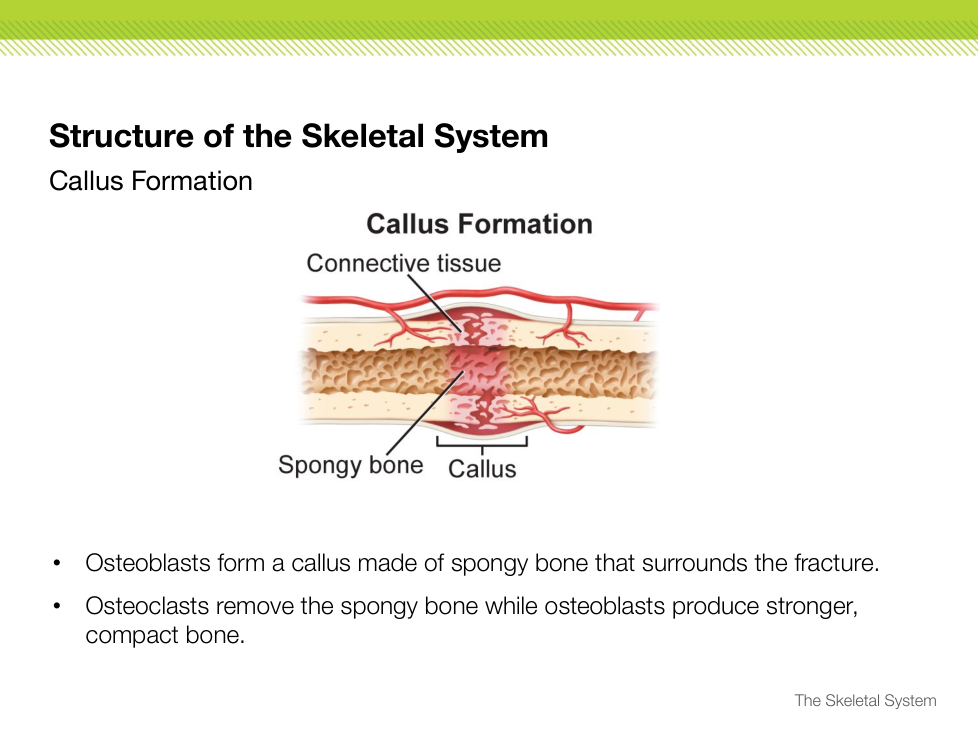 Structure of the Skeletal System

Callus Formation

Callus Formation

Connective tissue

Spongy bone

Callus

• Osteoblasts form a callus made of spongy bone that surrounds the fracture.

• Osteoclasts remove the spongy bone while osteoblasts produce stronger, compact bone.

The Skeletal System